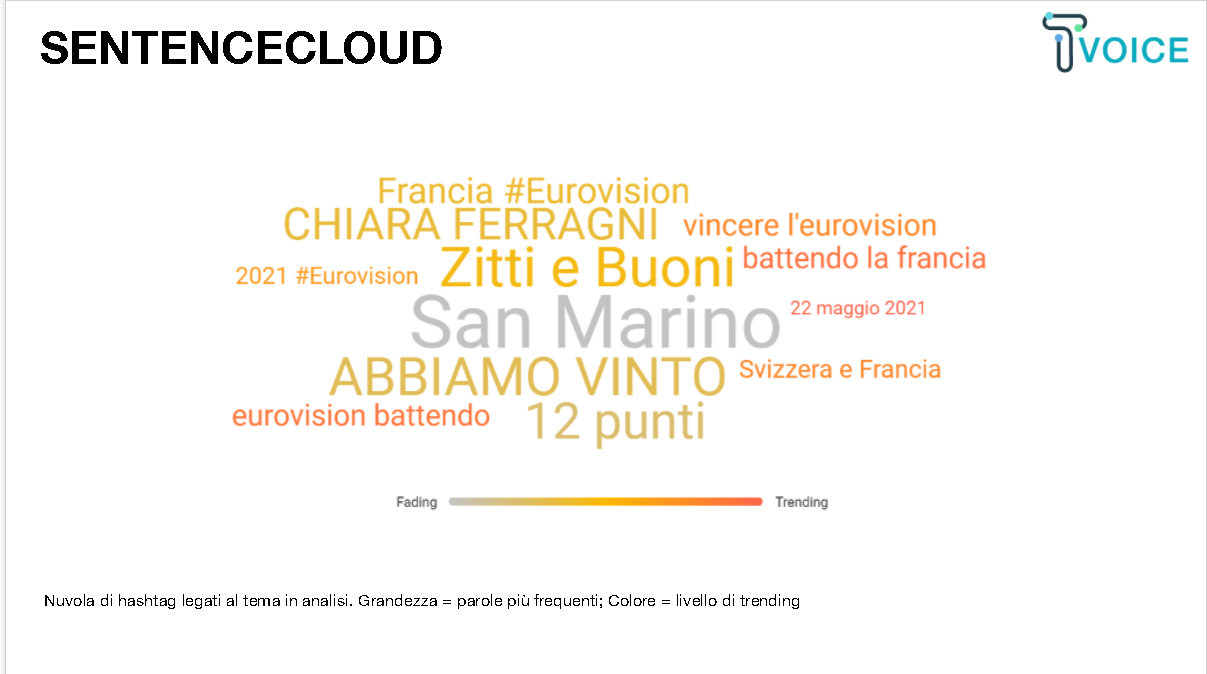 SENTENCECLOUD

TVOICE

Francia #Eurovision
CHIARA FERRAGNI vincere l'eurovision
2021 #Eurovision Zitti e Buoni battendo la francia
San Marino 22 maggio 2021
ABBIAMO VINTO Svizzera e Francia
eurovision battendo 12 punti

Fading Trending

Nuvola di hashtag legati al tema in analisi. Grandezza = parole più frequenti; Colore = livello di trending